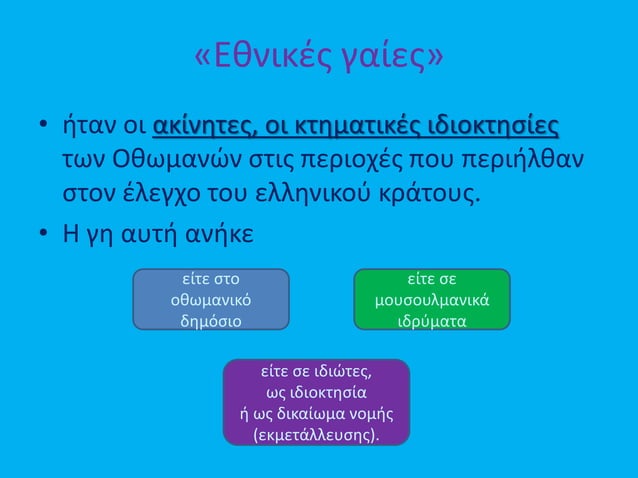 «Εθνικές γαίες»

• ήταν οι ακίνητες, οι κτηματικές ιδιοκτησίες των Οθωμανών στις περιοχές που περιήλθαν στον έλεγχο του ελληνικού κράτους.
• Η γη αυτή ανήκε

είτε στο οθωμανικό δημόσιο

είτε σε μουσουλμανικά ιδρύματα

είτε σε ιδιώτες, ως ιδιοκτησία ή ως δικαίωμα νομής (εκμετάλλευσης).